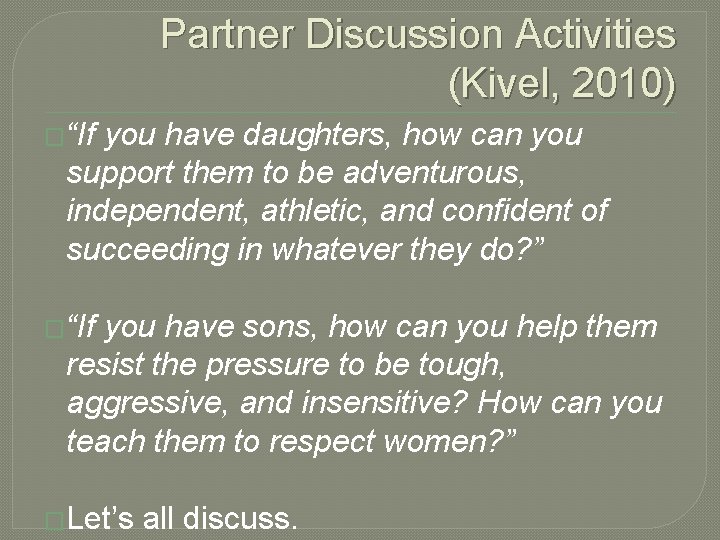 Partner Discussion Activities (Kivel, 2010)

“If you have daughters, how can you support them to be adventurous, independent, athletic, and confident of succeeding in whatever they do?”

“If you have sons, how can you help them resist the pressure to be tough, aggressive, and insensitive? How can you teach them to respect women?”

Let’s all discuss.